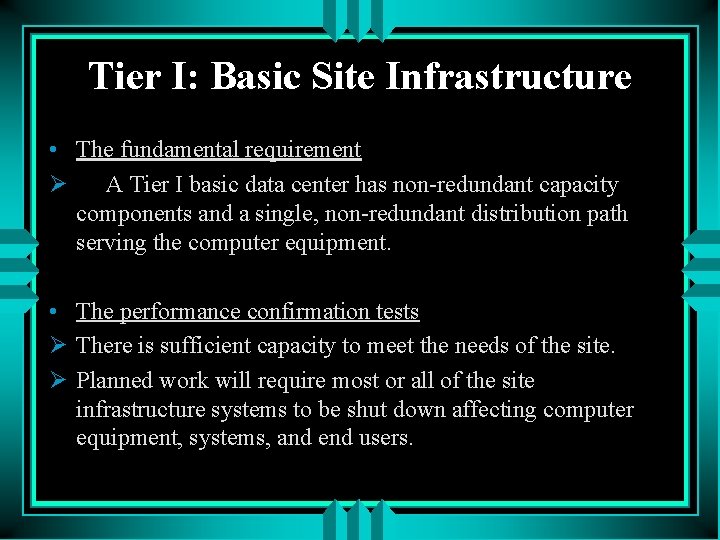 Tier I: Basic Site Infrastructure

• The fundamental requirement

➢ A Tier I basic data center has non-redundant capacity components and a single, non-redundant distribution path serving the computer equipment.

• The performance confirmation tests

➢ There is sufficient capacity to meet the needs of the site.

➢ Planned work will require most or all of the site infrastructure systems to be shut down affecting computer equipment, systems, and end users.